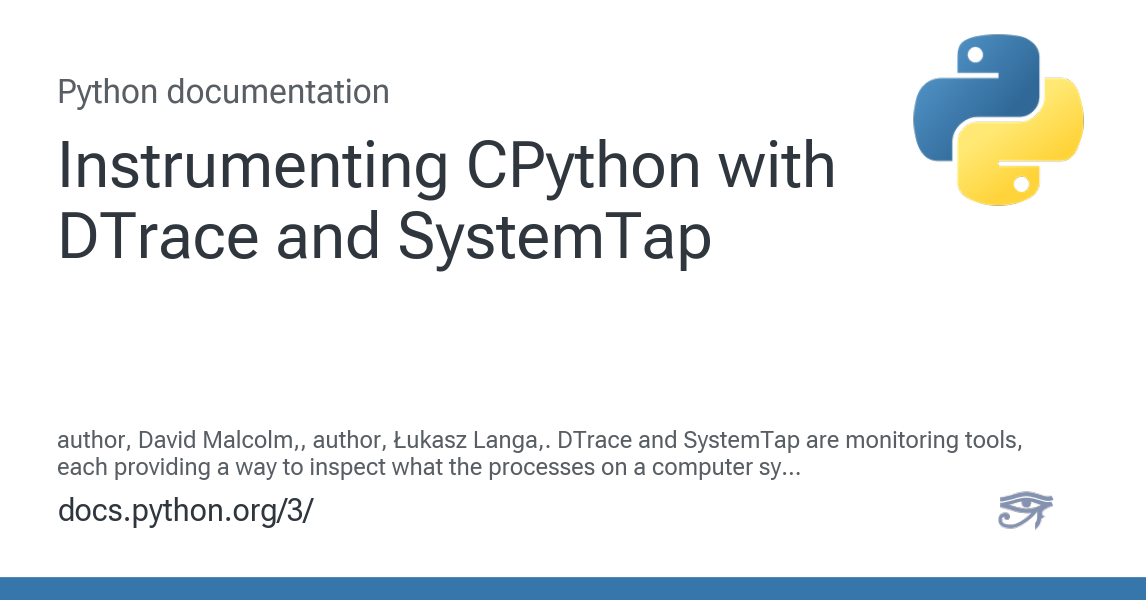 Python documentation

Instrumenting CPython with DTrace and SystemTap

author, David Malcolm,, author, Łukasz Langa,. DTrace and SystemTap are monitoring tools, each providing a way to inspect what the processes on a computer sy...

docs.python.org/3/